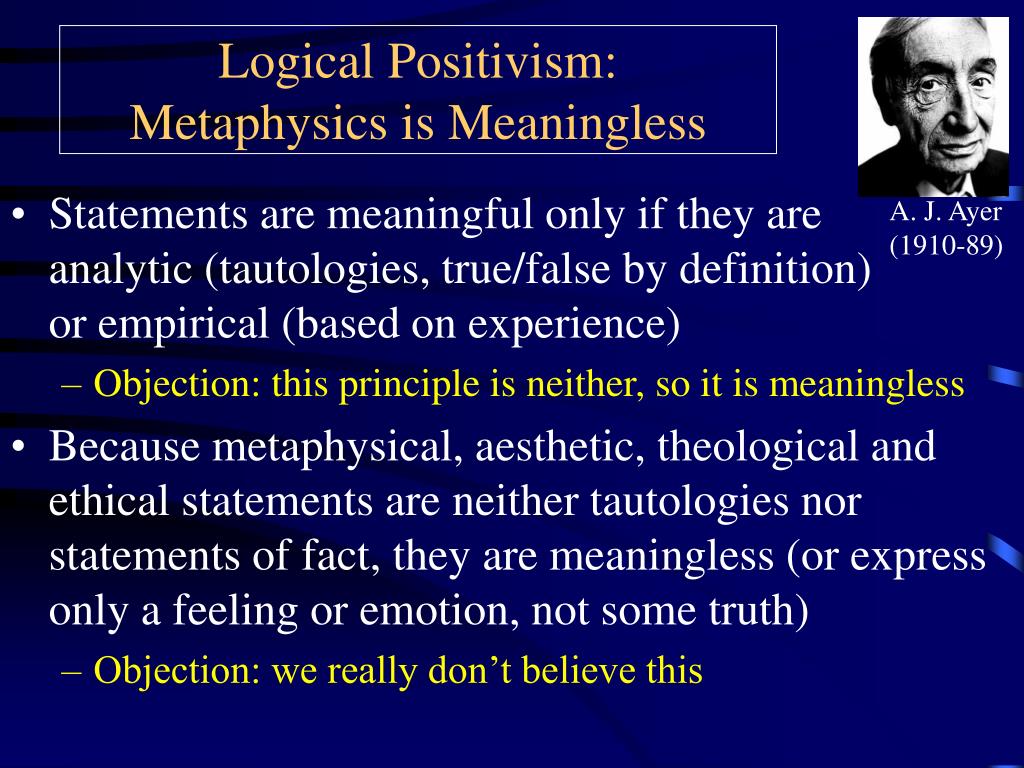 Logical Positivism:
Metaphysics is Meaningless

A. J. Ayer
(1910-89)

• Statements are meaningful only if they are analytic (tautologies, true/false by definition) or empirical (based on experience)
– Objection: this principle is neither, so it is meaningless
• Because metaphysical, aesthetic, theological and ethical statements are neither tautologies nor statements of fact, they are meaningless (or express only a feeling or emotion, not some truth)
– Objection: we really don't believe this